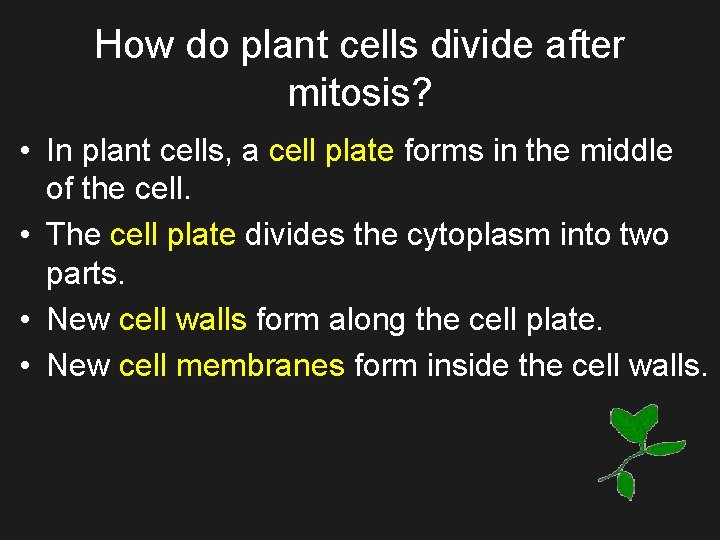 How do plant cells divide after mitosis?

• In plant cells, a cell plate forms in the middle of the cell.
• The cell plate divides the cytoplasm into two parts.
• New cell walls form along the cell plate.
• New cell membranes form inside the cell walls.